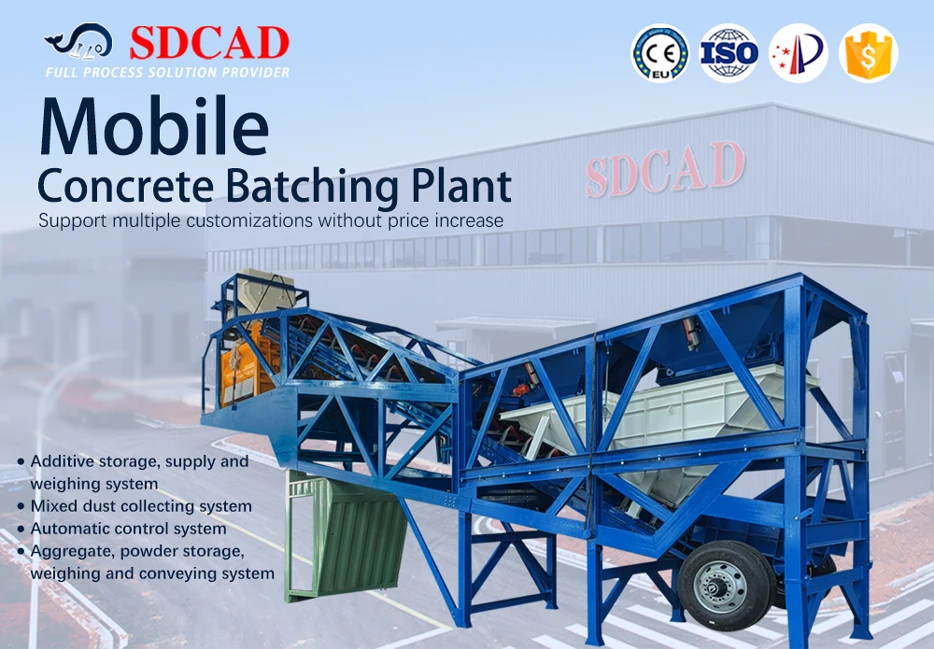 SDCAD
FULL PROCESS SOLUTION PROVIDER

CE EU ISO $

Mobile
Concrete Batching Plant
Support multiple customizations without price increase

SDCAD

• Additive storage, supply and weighing system
• Mixed dust collecting system
• Automatic control system
• Aggregate, powder storage, weighing and conveying system